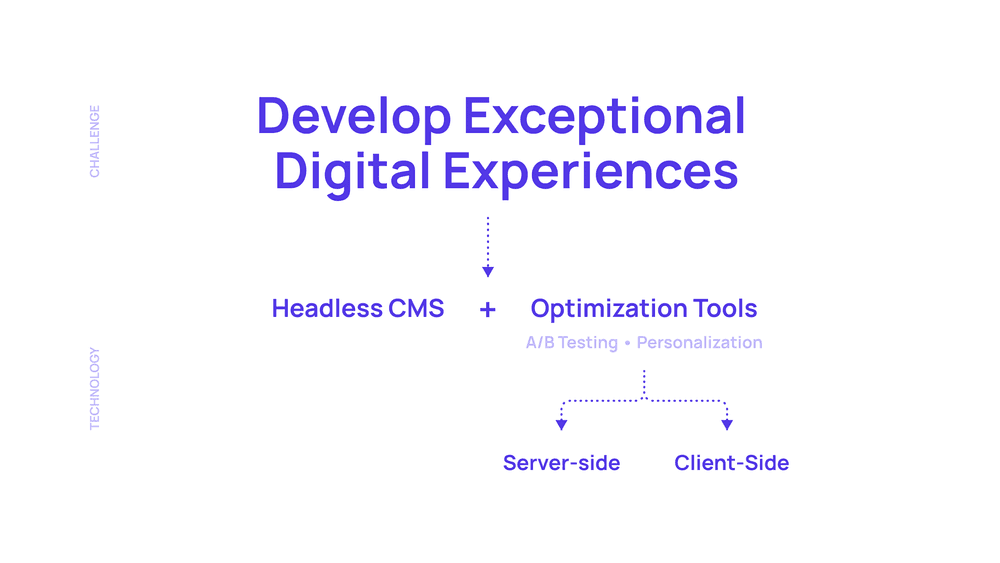 CHALLENGE

Develop Exceptional Digital Experiences

TECHNOLOGY

Headless CMS + Optimization Tools

A/B Testing • Personalization

Server-side

Client-Side